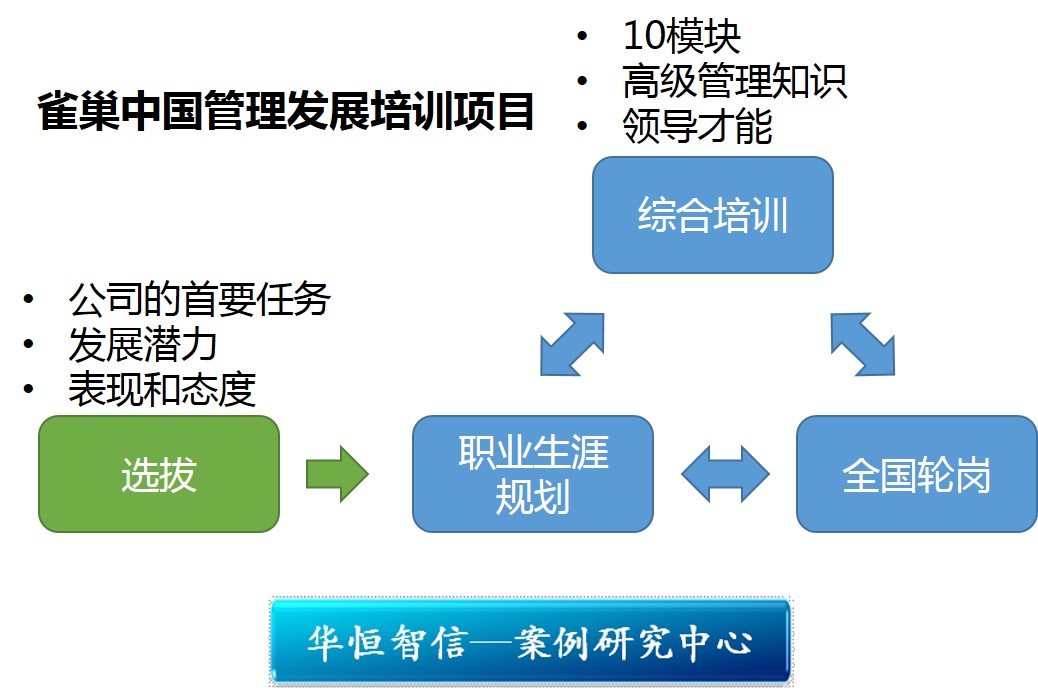 雀巢中国管理发展培训项目

• 10模块
• 高级管理知识
• 领导才能

综合培训

• 公司的首要任务
• 发展潜力
• 表现和态度

选拔

职业生涯规划

全国轮岗

华恒智信—案例研究中心